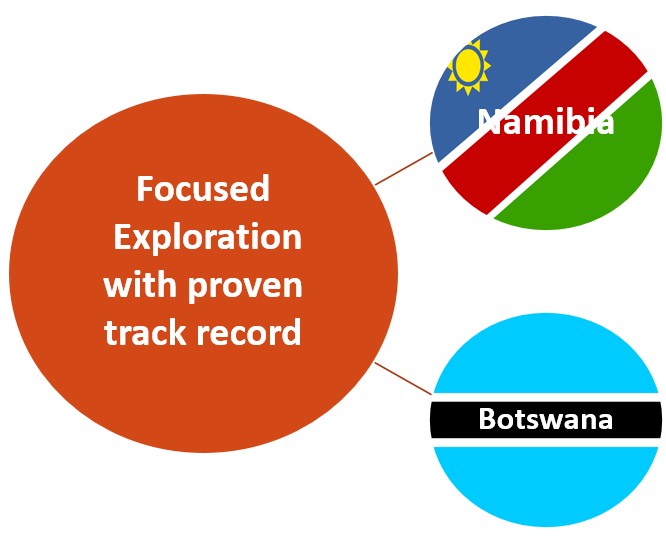 Focused Exploration with proven track record

Namibia

Botswana